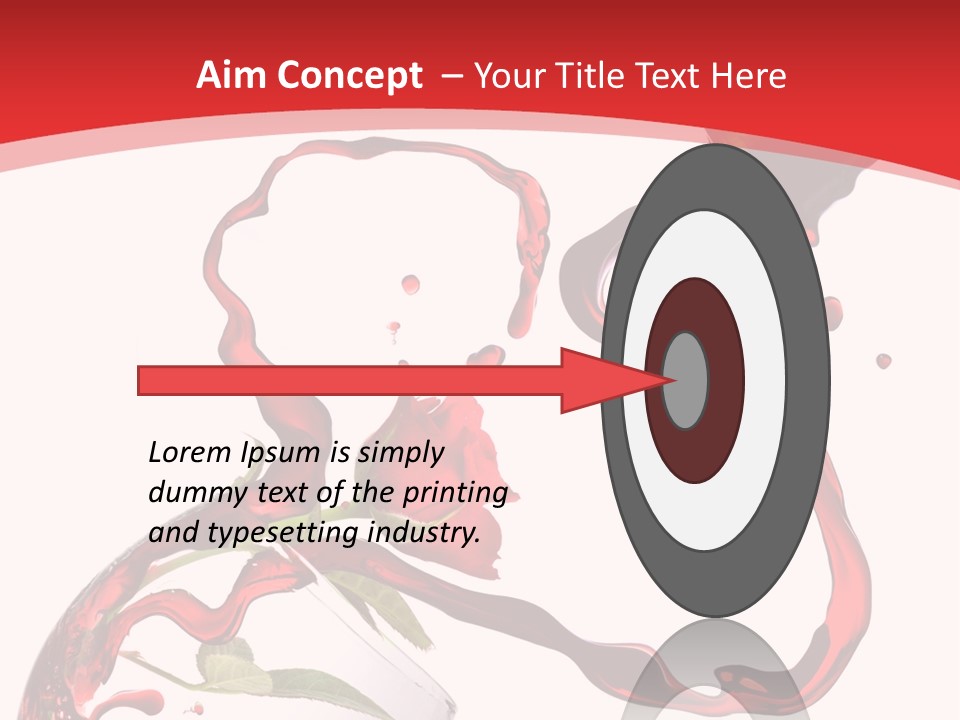 Aim Concept – Your Title Text Here

Lorem Ipsum is simply dummy text of the printing and typesetting industry.